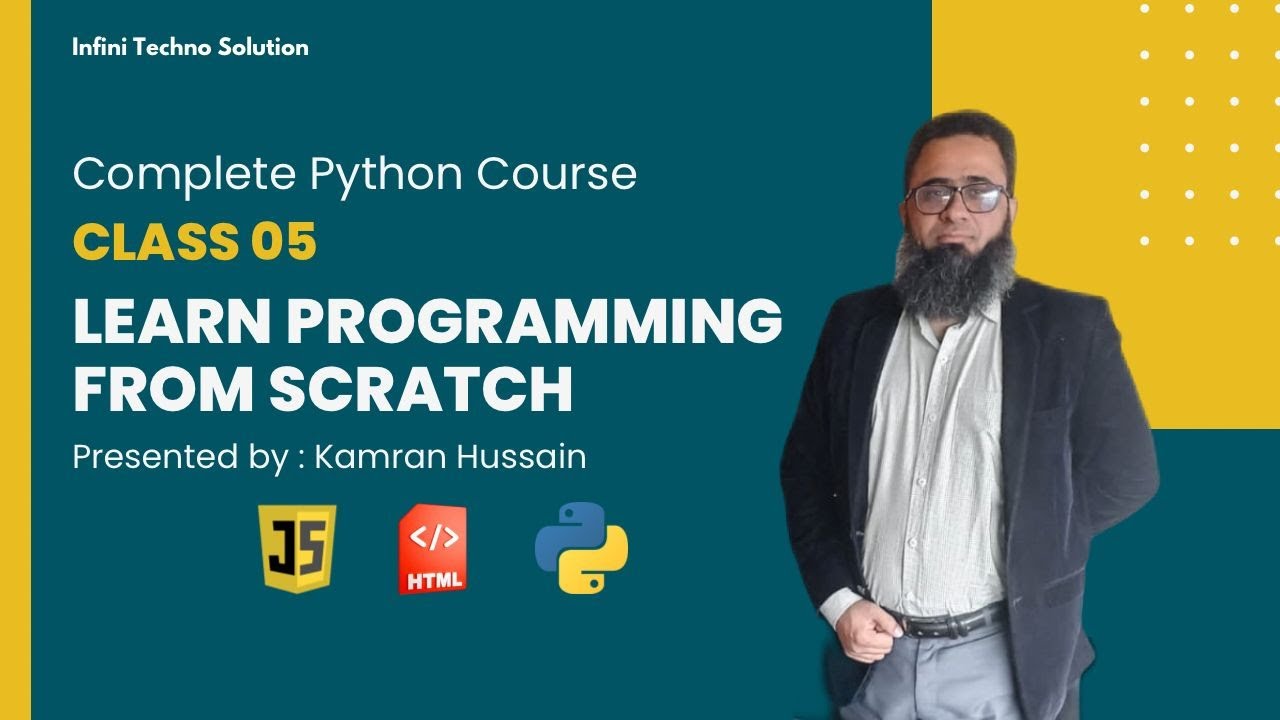 Infini Techno Solution

Complete Python Course

CLASS 05

LEARN PROGRAMMING FROM SCRATCH

Presented by : Kamran Hussain

JS

</>
HTML